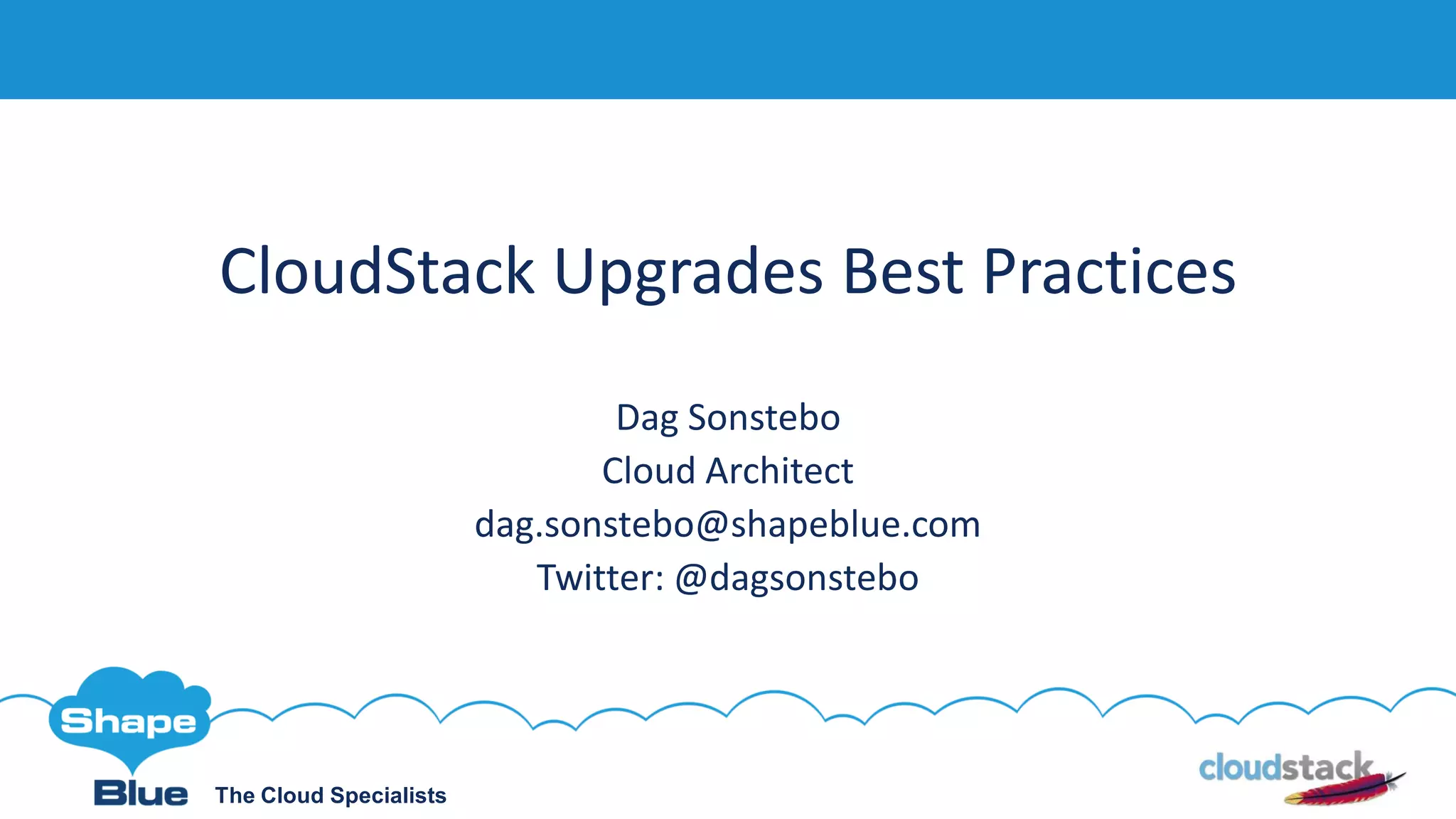 CloudStack Upgrades Best Practices

Dag Sonstebo
Cloud Architect
dag.sonstebo@shapeblue.com
Twitter: @dagsonstebo

Shape
Blue The Cloud Specialists

cloudstack